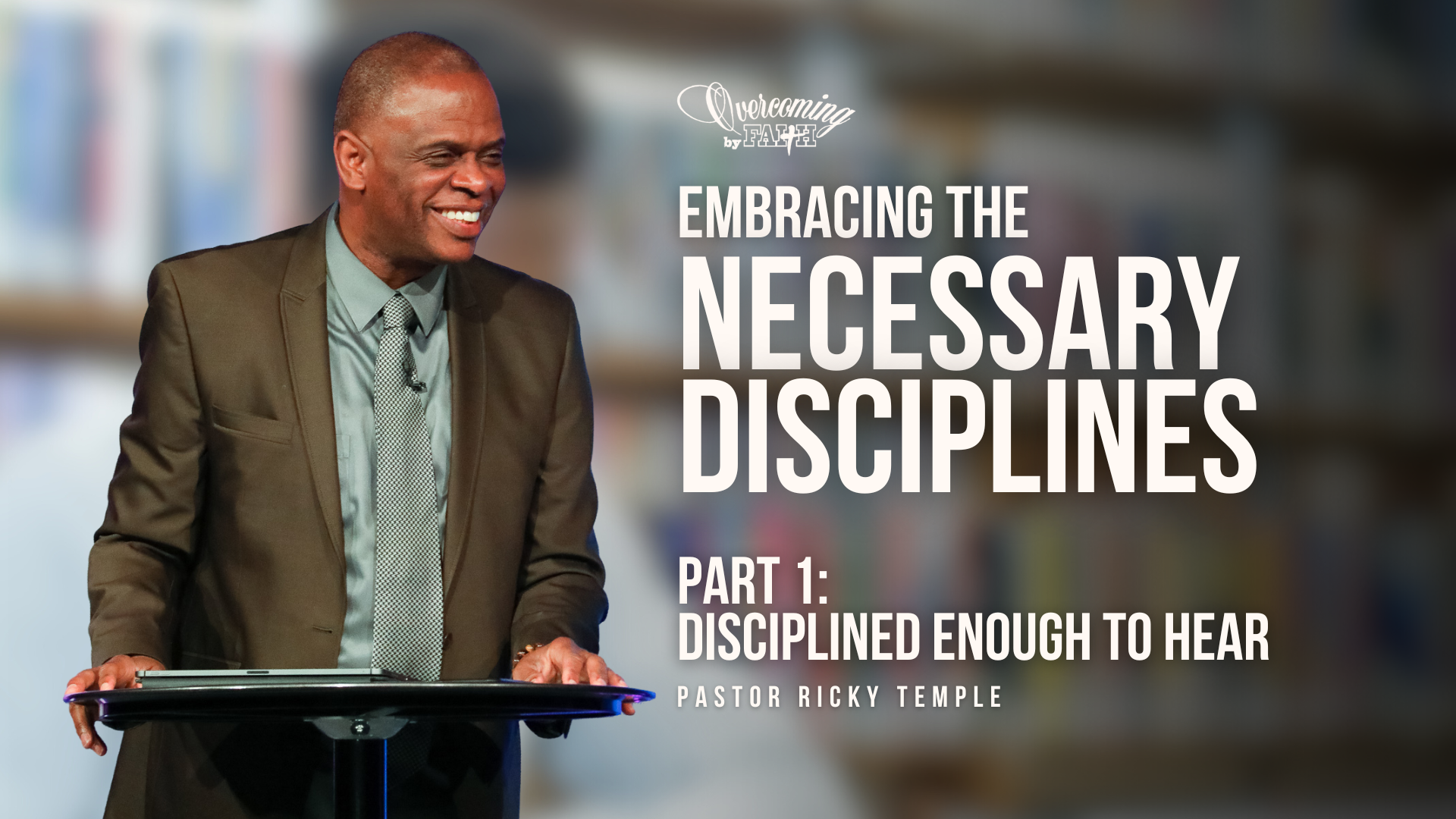 Overcoming by FAITH

EMBRACING THE NECESSARY DISCIPLINES

PART 1: DISCIPLINED ENOUGH TO HEAR

PASTOR RICKY TEMPLE